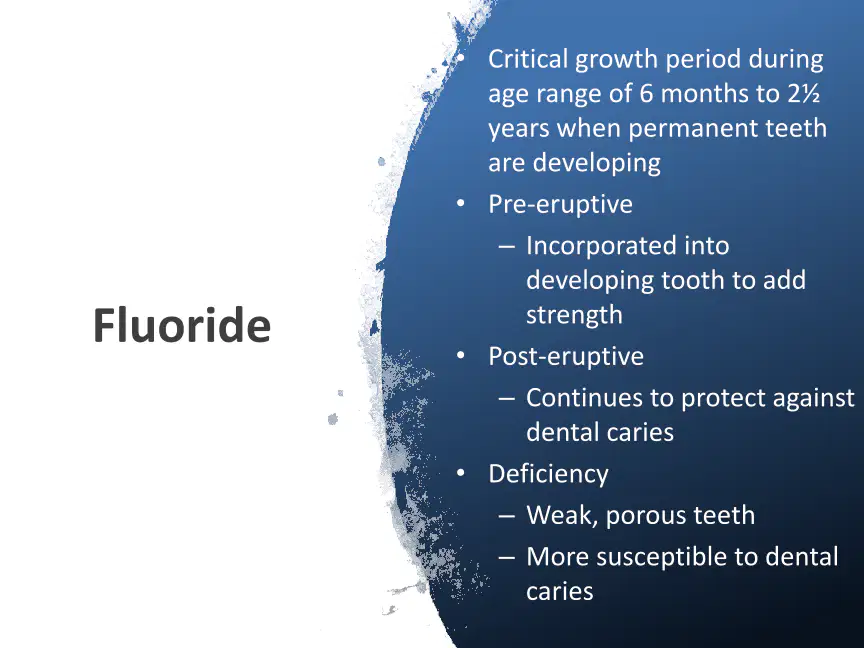 Fluoride

• Critical growth period during age range of 6 months to 2½ years when permanent teeth are developing
• Pre-eruptive
– Incorporated into developing tooth to add strength
• Post-eruptive
– Continues to protect against dental caries
• Deficiency
– Weak, porous teeth
– More susceptible to dental caries